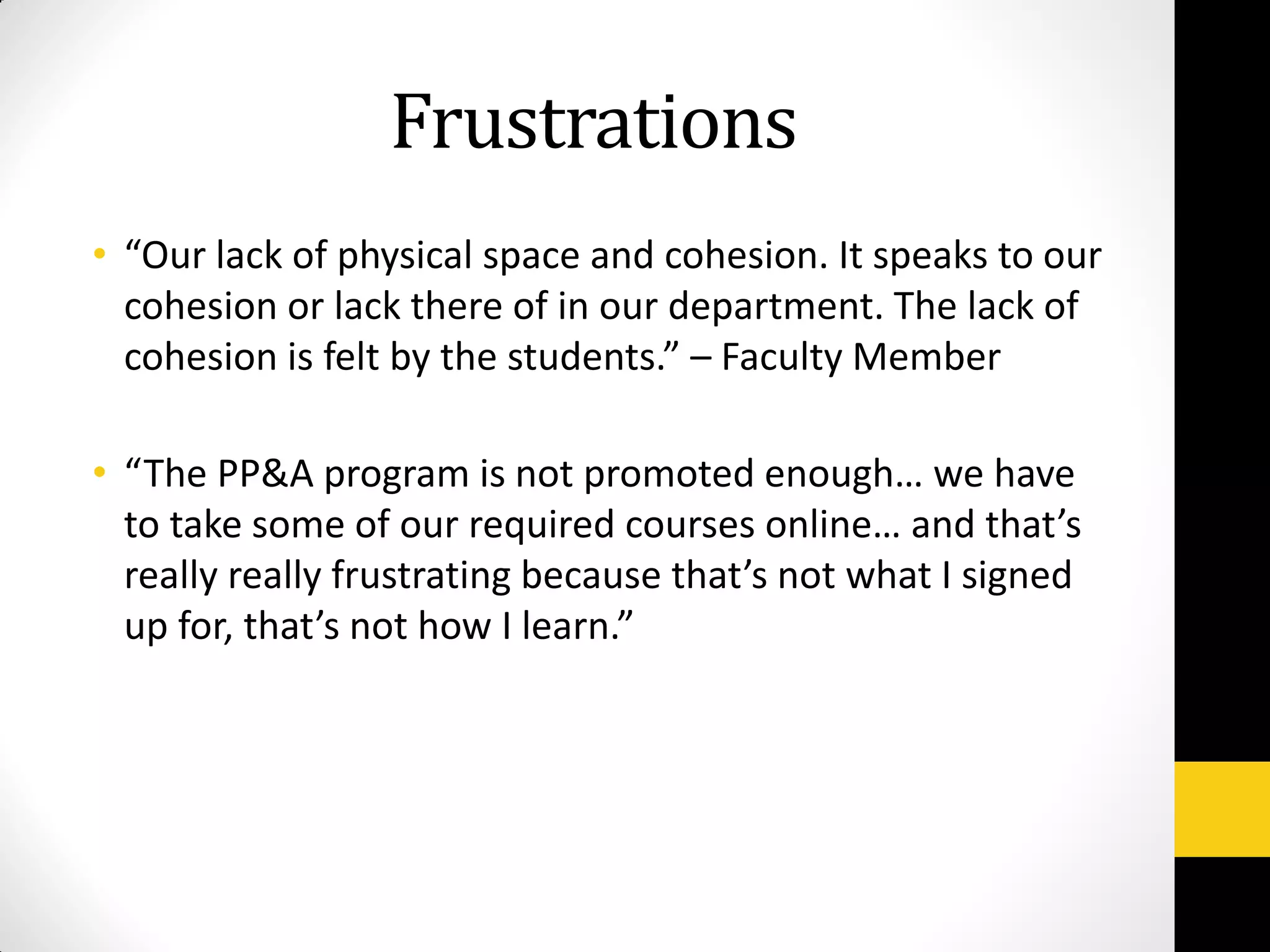 Frustrations

• “Our lack of physical space and cohesion. It speaks to our cohesion or lack there of in our department. The lack of cohesion is felt by the students.” – Faculty Member

• “The PP&A program is not promoted enough… we have to take some of our required courses online… and that’s really really frustrating because that’s not what I signed up for, that’s not how I learn.”